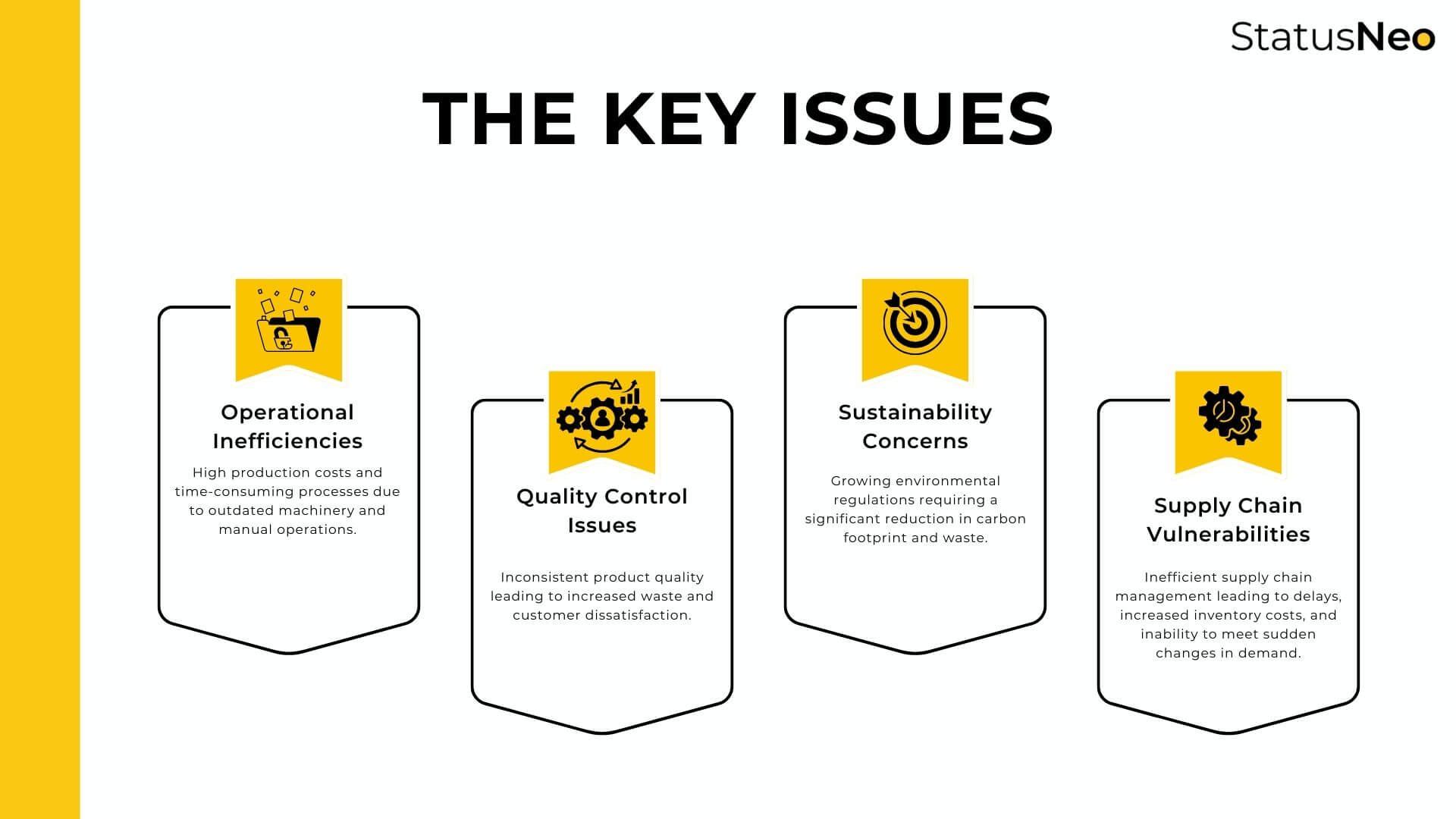 StatusNeo

THE KEY ISSUES

Operational Inefficiencies

High production costs and time-consuming processes due to outdated machinery and manual operations.

Quality Control Issues

Inconsistent product quality leading to increased waste and customer dissatisfaction.

Sustainability Concerns

Growing environmental regulations requiring a significant reduction in carbon footprint and waste.

Supply Chain Vulnerabilities

Inefficient supply chain management leading to delays, increased inventory costs, and inability to meet sudden changes in demand.